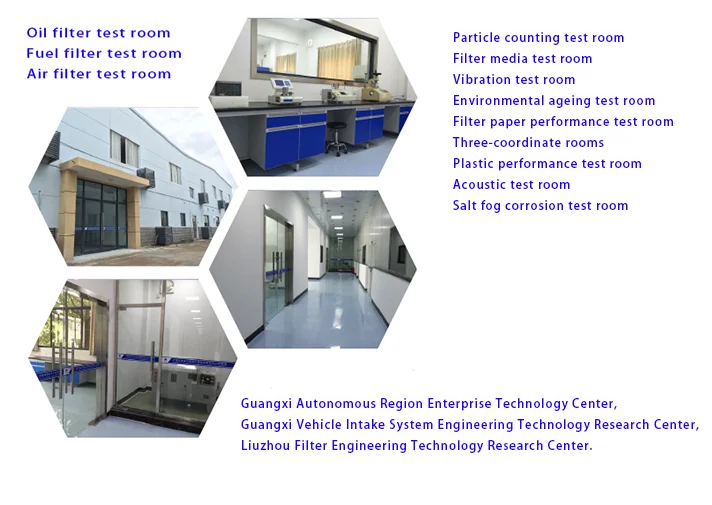 Oil filter test room
Fuel filter test room
Air filter test room

Particle counting test room
Filter media test room
Vibration test room
Environmental ageing test room
Filter paper performance test room
Three-coordinate rooms
Plastic performance test room
Acoustic test room
Salt fog corrosion test room

Guangxi Autonomous Region Enterprise Technology Center,
Guangxi Vehicle Intake System Engineering Technology Research Center,
Liuzhou Filter Engineering Technology Research Center.